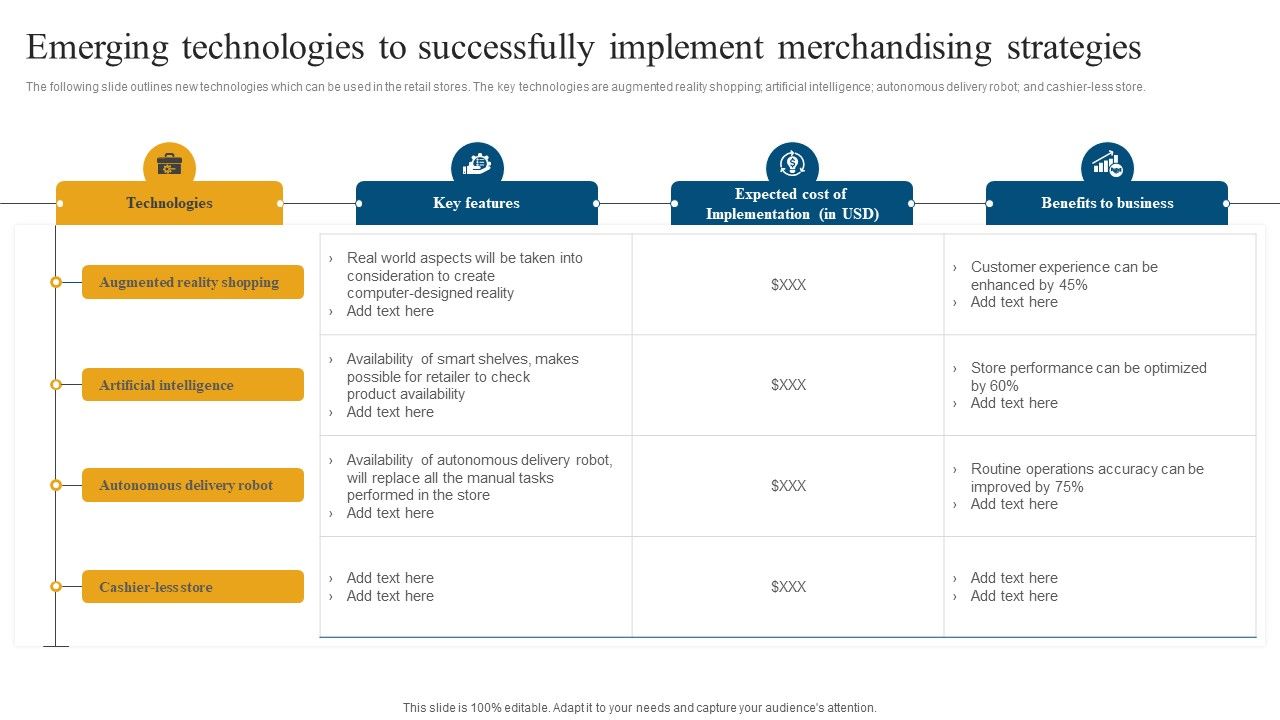 Emerging technologies to successfully implement merchandising strategies

The following slide outlines new technologies which can be used in the retail stores. The key technologies are augmented reality shopping; artificial intelligence; autonomous delivery robot; and cashier-less store.

| Technologies | Key features | Expected cost of Implementation (in USD) | Benefits to business |
|---|---|---|---|
| Augmented reality shopping | › Real world aspects will be taken into consideration to create computer-designed reality › Add text here | $XXX | › Customer experience can be enhanced by 45% › Add text here |
| Artificial intelligence | › Availability of smart shelves, makes possible for retailer to check product availability › Add text here | $XXX | › Store performance can be optimized by 60% › Add text here |
| Autonomous delivery robot | › Availability of autonomous delivery robot, will replace all the manual tasks performed in the store › Add text here | $XXX | › Routine operations accuracy can be improved by 75% › Add text here |
| Cashier-less store | › Add text here › Add text here | $XXX | › Add text here › Add text here |

This slide is 100% editable. Adapt it to your needs and capture your audience's attention.